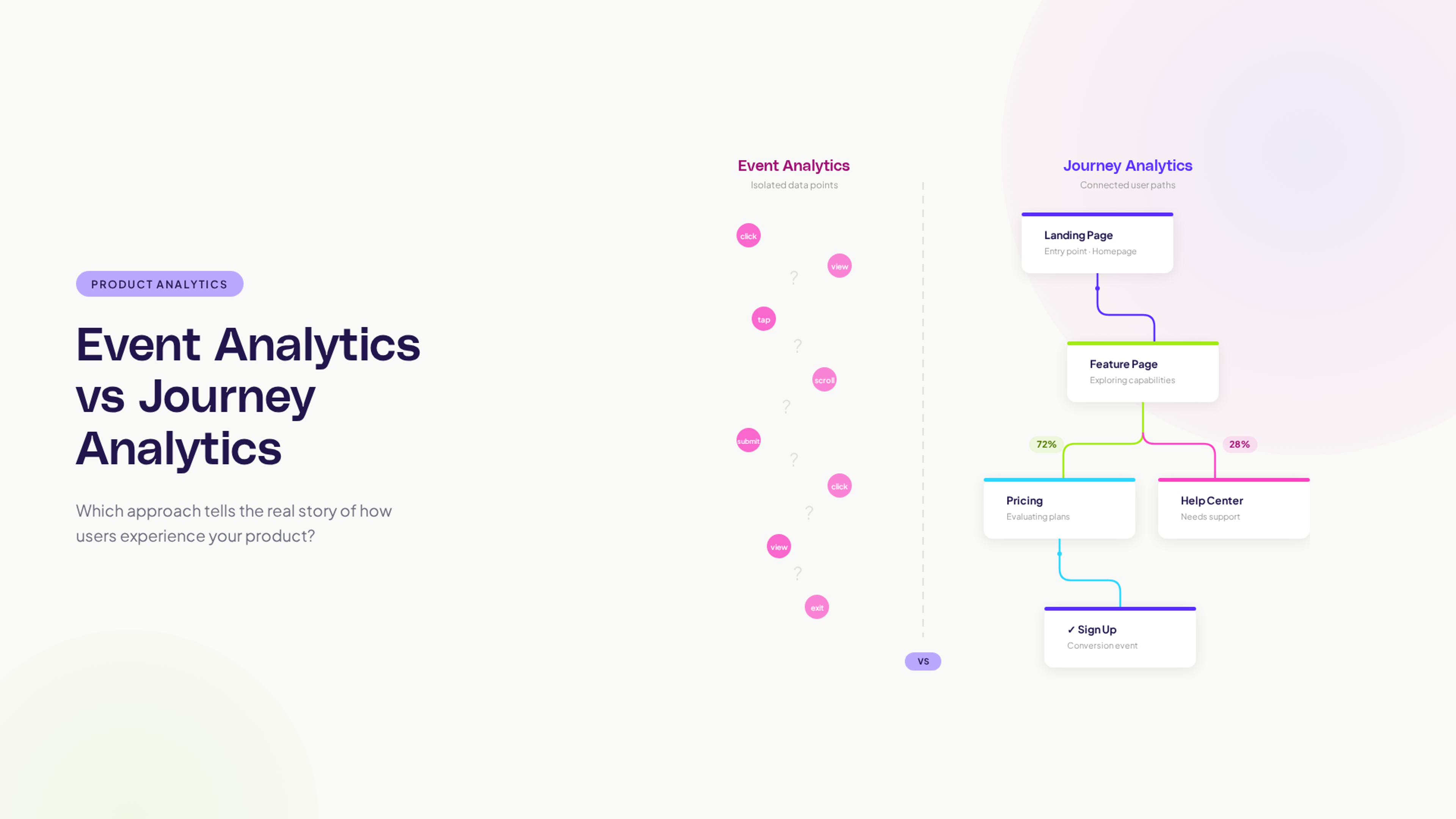 PRODUCT ANALYTICS

Event Analytics vs Journey Analytics

Which approach tells the real story of how users experience your product?

Event Analytics
Isolated data points

click
view
?
tap
?
scroll
?
submit
?
click
?
view
?
exit

VS

Journey Analytics
Connected user paths

Landing Page
Entry point · Homepage

Feature Page
Exploring capabilities

72%
28%

Pricing
Evaluating plans

Help Center
Needs support

✓ Sign Up
Conversion event